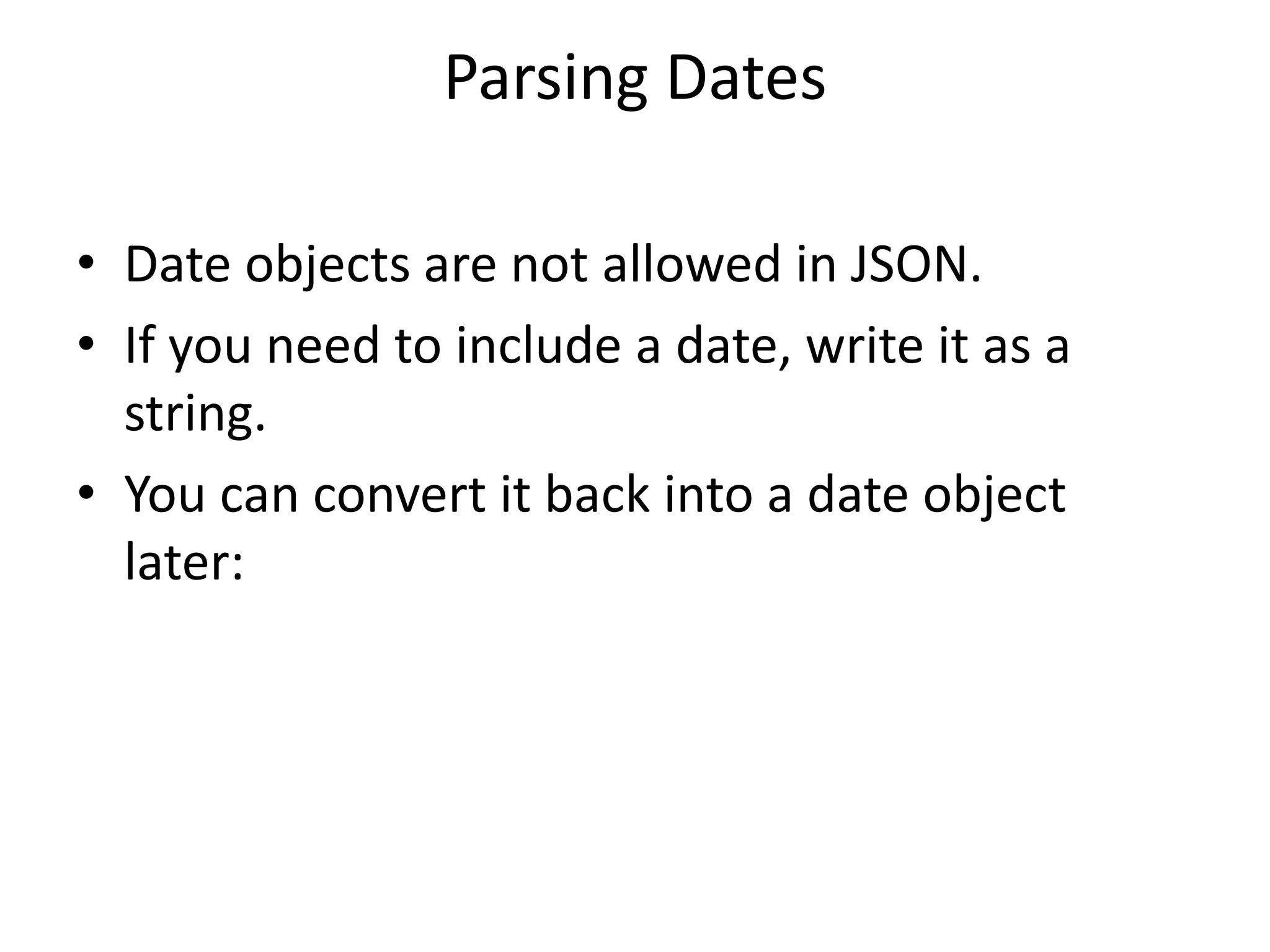 Parsing Dates

• Date objects are not allowed in JSON.
• If you need to include a date, write it as a string.
• You can convert it back into a date object later: